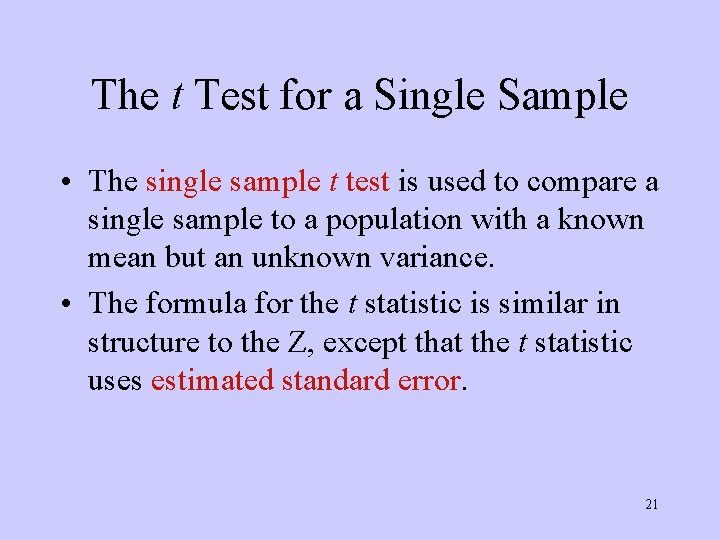 The t Test for a Single Sample

• The single sample t test is used to compare a single sample to a population with a known mean but an unknown variance.

• The formula for the t statistic is similar in structure to the Z, except that the t statistic uses estimated standard error.

21